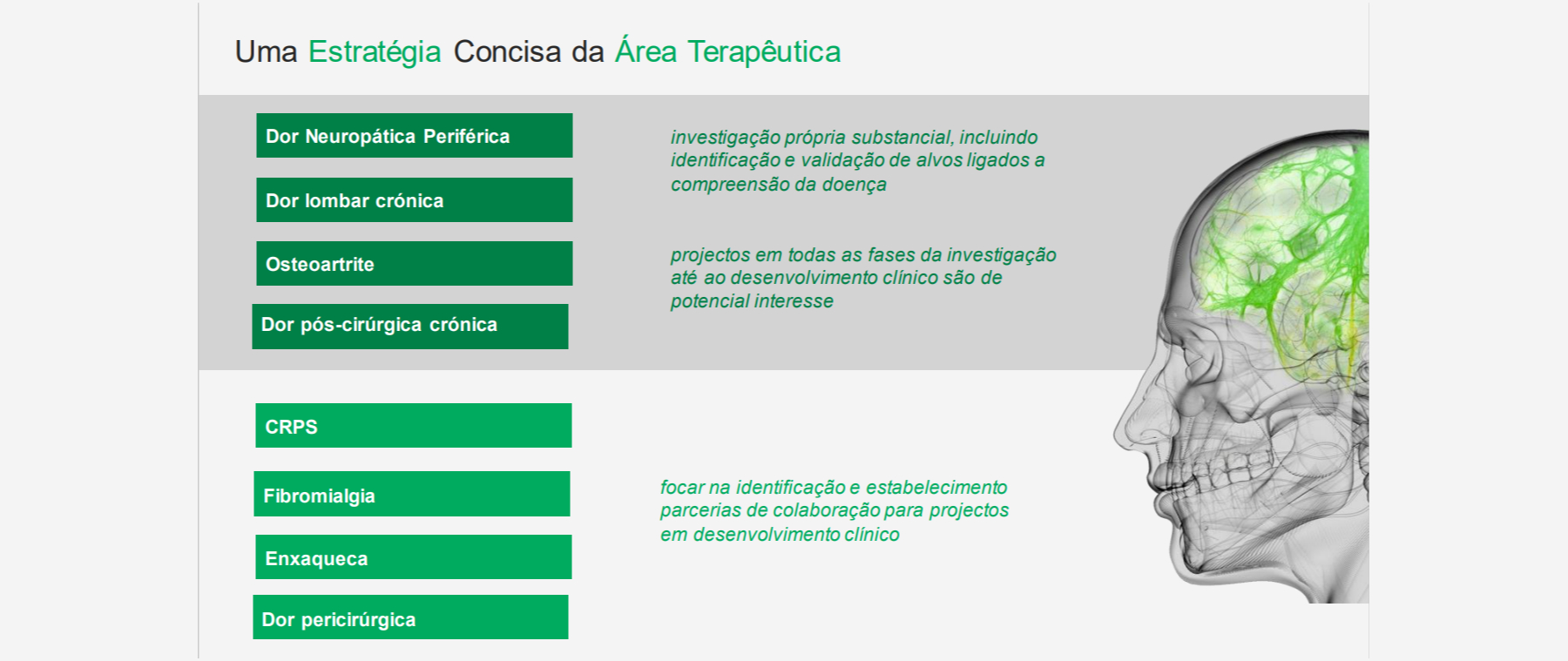 Uma Estratégia Concisa da Área Terapêutica

Dor Neuropática Periférica

Dor lombar crónica

Osteoartrite

Dor pós-cirúrgica crónica

investigação própria substancial, incluindo identificação e validação de alvos ligados a compreensão da doença

projectos em todas as fases da investigação até ao desenvolvimento clínico são de potencial interesse

CRPS

Fibromialgia

Enxaqueca

Dor pericirúrgica

focar na identificação e estabelecimento parcerias de colaboração para projectos em desenvolvimento clínico